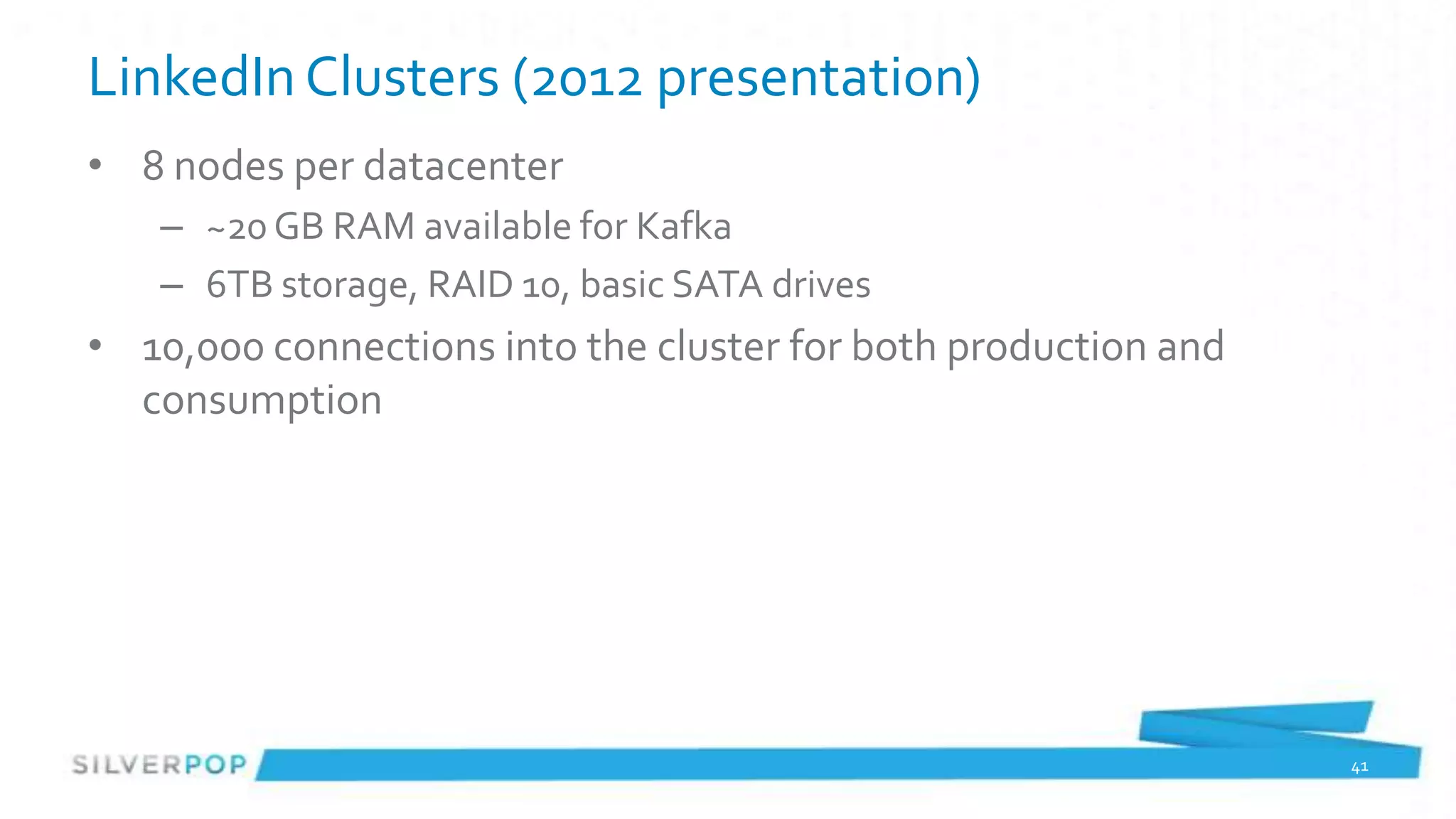 LinkedIn Clusters (2012 presentation)

• 8 nodes per datacenter
  – ~20 GB RAM available for Kafka
  – 6TB storage, RAID 10, basic SATA drives
• 10,000 connections into the cluster for both production and consumption

SILVERPOP

41